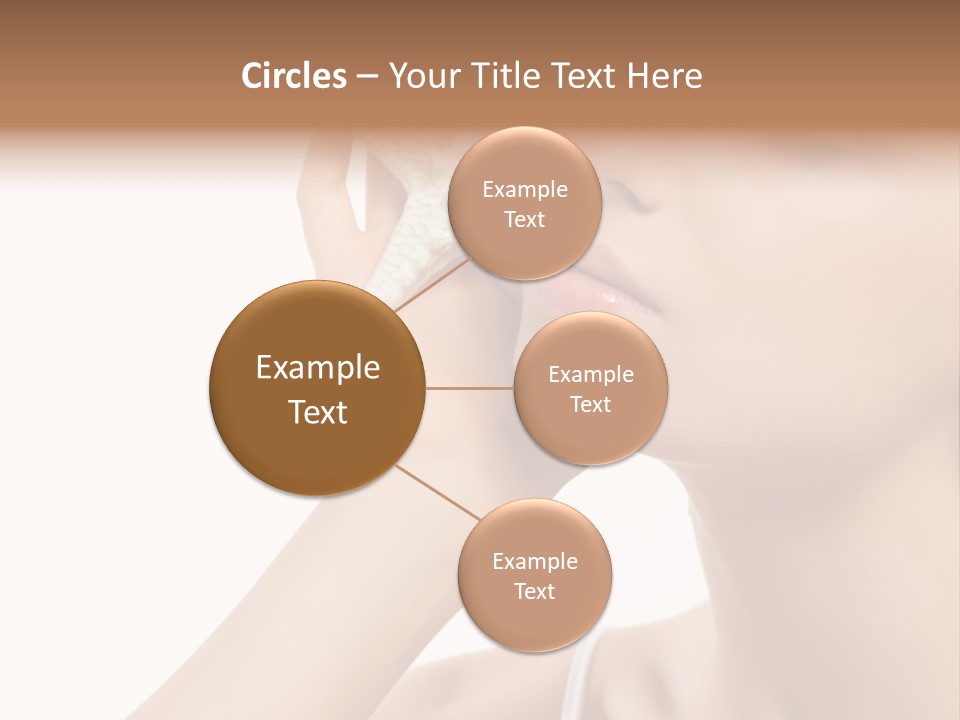 Circles – Your Title Text Here

Example Text

Example Text

Example Text

Example Text